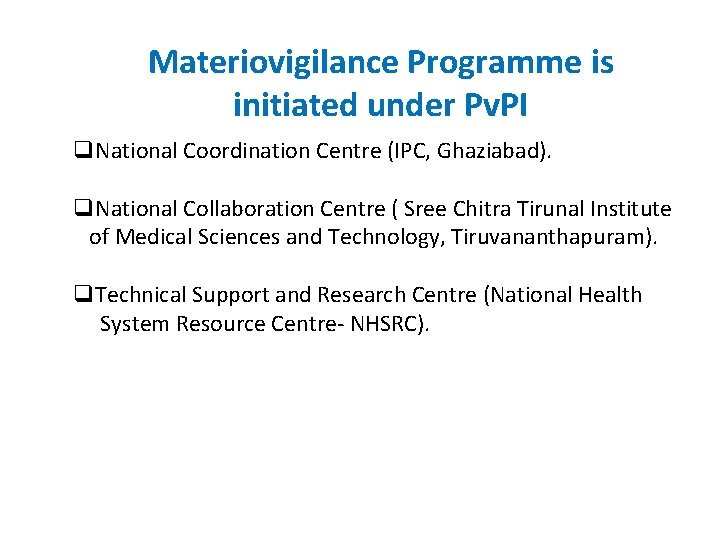 Materiovigilance Programme is initiated under PvPI

❑National Coordination Centre (IPC, Ghaziabad).

❑National Collaboration Centre ( Sree Chitra Tirunal Institute of Medical Sciences and Technology, Tiruvananthapuram).

❑Technical Support and Research Centre (National Health System Resource Centre- NHSRC).